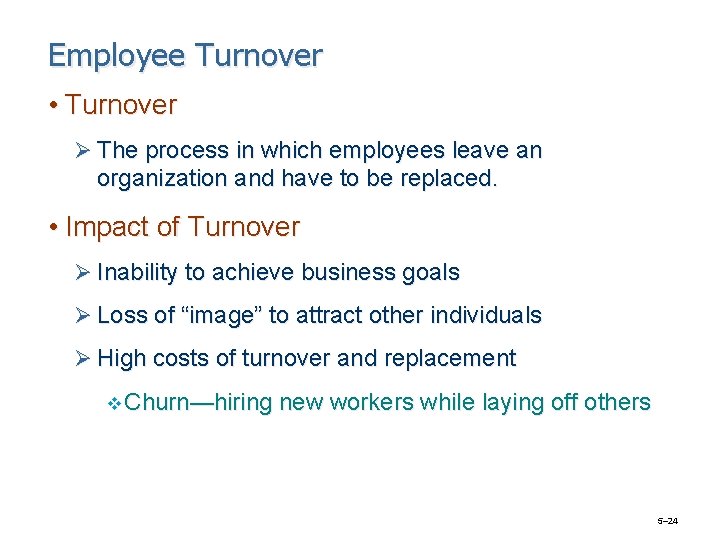 Employee Turnover

• Turnover

➢ The process in which employees leave an organization and have to be replaced.

• Impact of Turnover

➢ Inability to achieve business goals

➢ Loss of “image” to attract other individuals

➢ High costs of turnover and replacement

❖ Churn—hiring new workers while laying off others

5–24